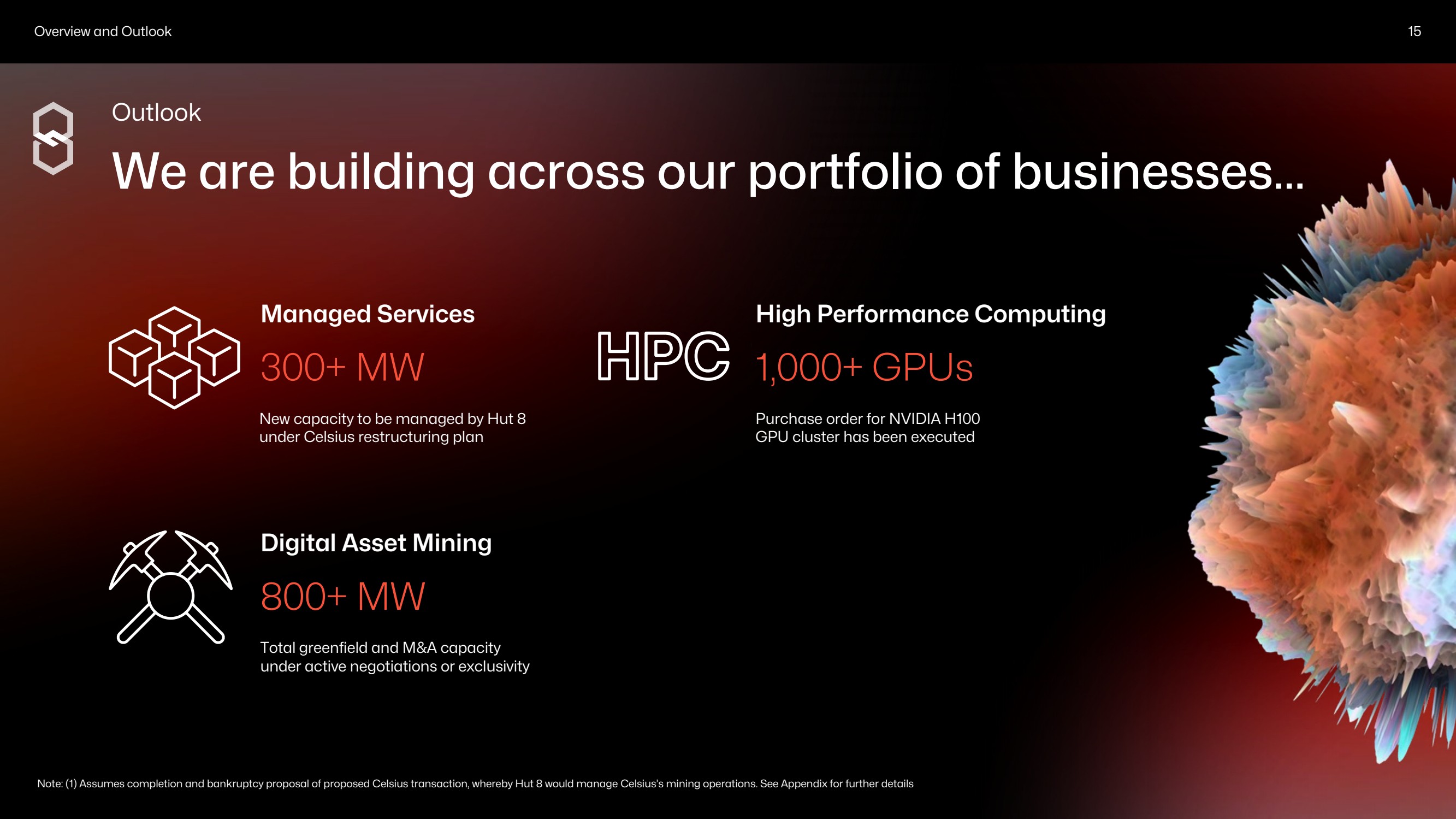 Overview and Outlook

15

Outlook

We are building across our portfolio of businesses...

Managed Services

300+ MW

New capacity to be managed by Hut 8 under Celsius restructuring plan

HPC

High Performance Computing

1,000+ GPUs

Purchase order for NVIDIA H100 GPU cluster has been executed

Digital Asset Mining

800+ MW

Total greenfield and M&A capacity under active negotiations or exclusivity

Note: (1) Assumes completion and bankruptcy proposal of proposed Celsius transaction, whereby Hut 8 would manage Celsius's mining operations. See Appendix for further details